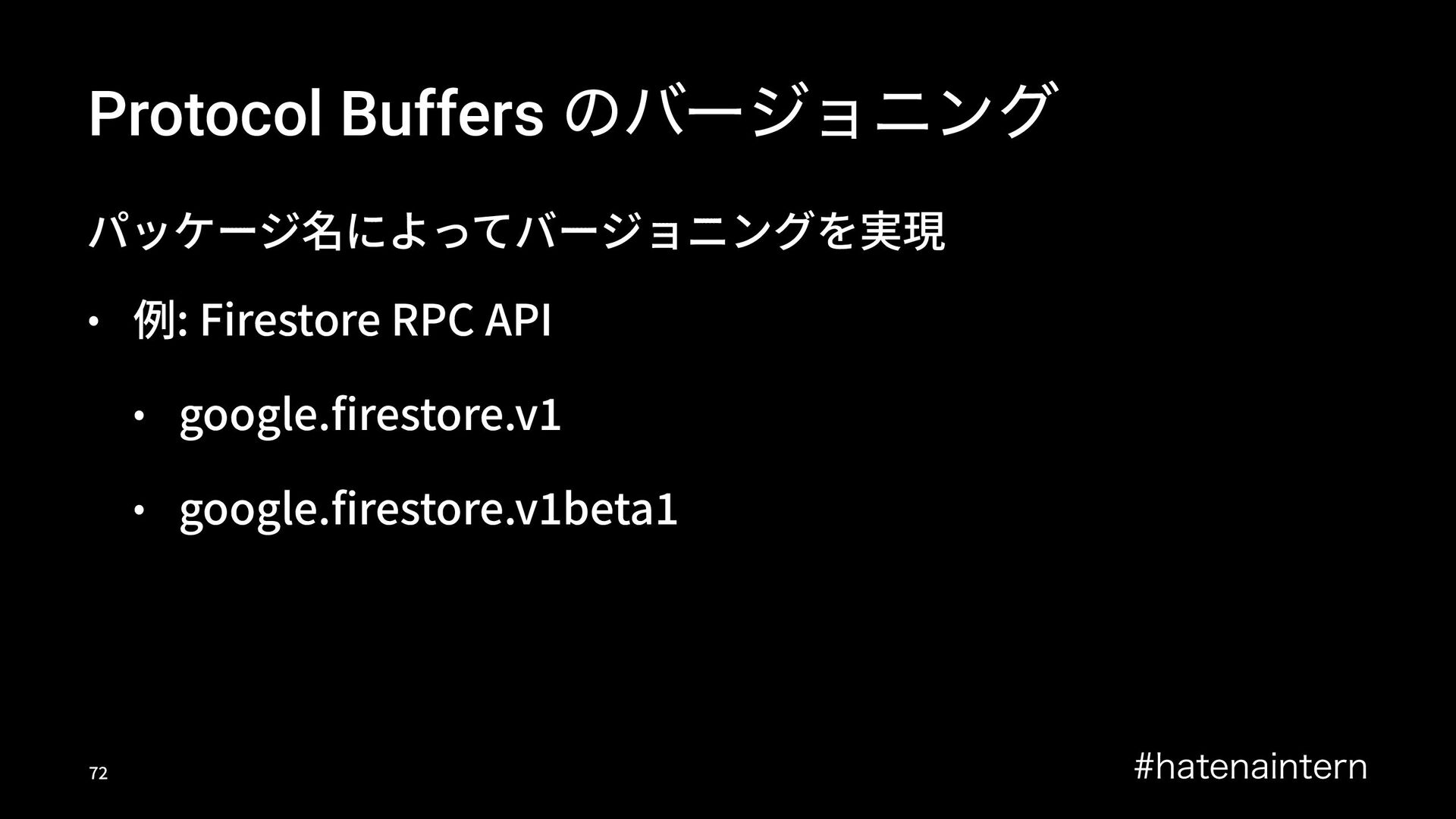 Protocol Buffers のバージョニング

パッケージ名によってバージョニングを実現

• 例: Firestore RPC API

• google.firestore.v1

• google.firestore.v1beta1

72

#hatenaintern